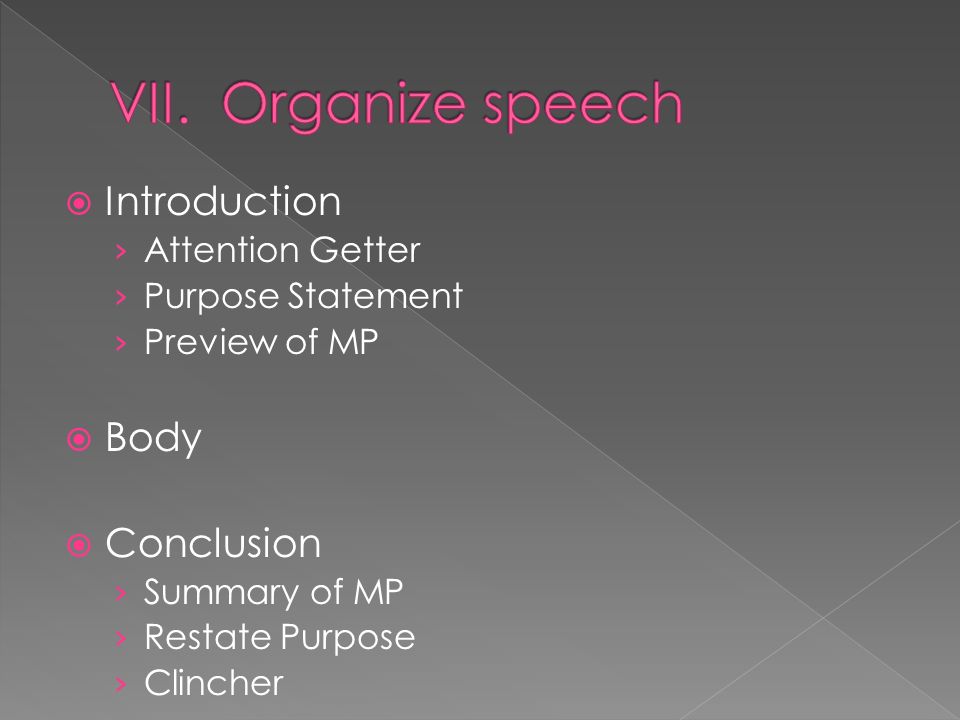 VII. Organize speech

Introduction
› Attention Getter
› Purpose Statement
› Preview of MP

Body

Conclusion
› Summary of MP
› Restate Purpose
› Clincher